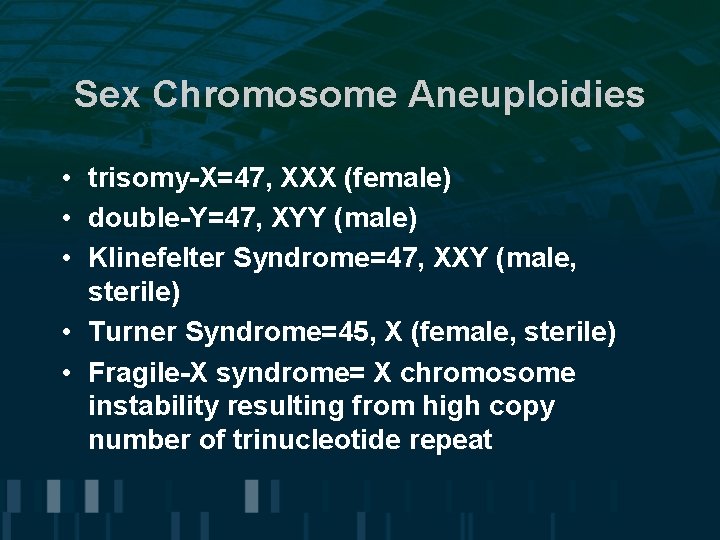 Sex Chromosome Aneuploidies

• trisomy-X=47, XXX (female)
• double-Y=47, XYY (male)
• Klinefelter Syndrome=47, XXY (male, sterile)
• Turner Syndrome=45, X (female, sterile)
• Fragile-X syndrome= X chromosome instability resulting from high copy number of trinucleotide repeat